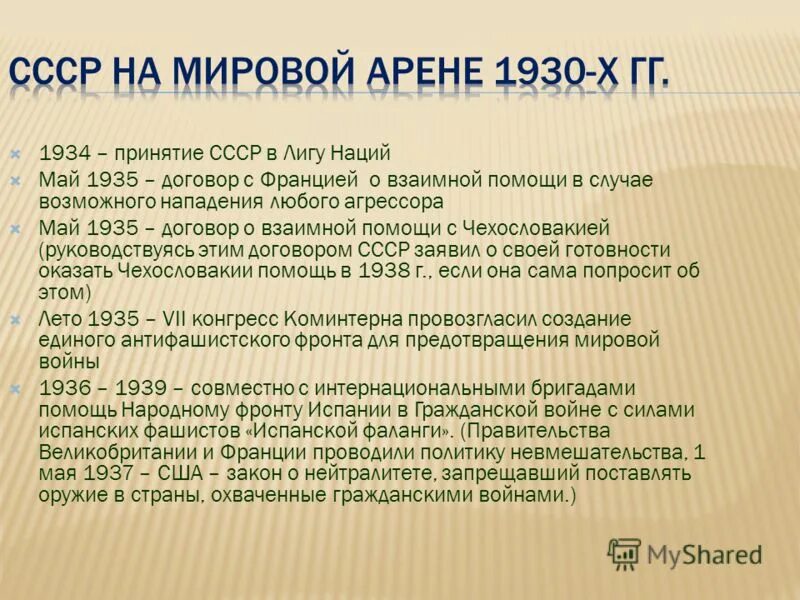 СССР НА МИРОВОЙ АРЕНЕ 1930-Х ГГ.

1934 – принятие СССР в Лигу Наций

Май 1935 – договор с Францией о взаимной помощи в случае возможного нападения любого агрессора

Май 1935 – договор о взаимной помощи с Чехословакией (руководствуясь этим договором СССР заявил о своей готовности оказать Чехословакии помощь в 1938 г., если она сама попросит об этом)

Лето 1935 – VII конгресс Коминтерна провозгласил создание единого антифашистского фронта для предотвращения мировой войны

1936 – 1939 – совместно с интернациональными бригадами помощь Народному фронту Испании в Гражданской войне с силами испанских фашистов «Испанской фаланги». (Правительства Великобритании и Франции проводили политику невмешательства, 1 мая 1937 – США – закон о нейтралитете, запрещавший поставлять оружие в страны, охваченные гражданскими войнами.)

MyShared